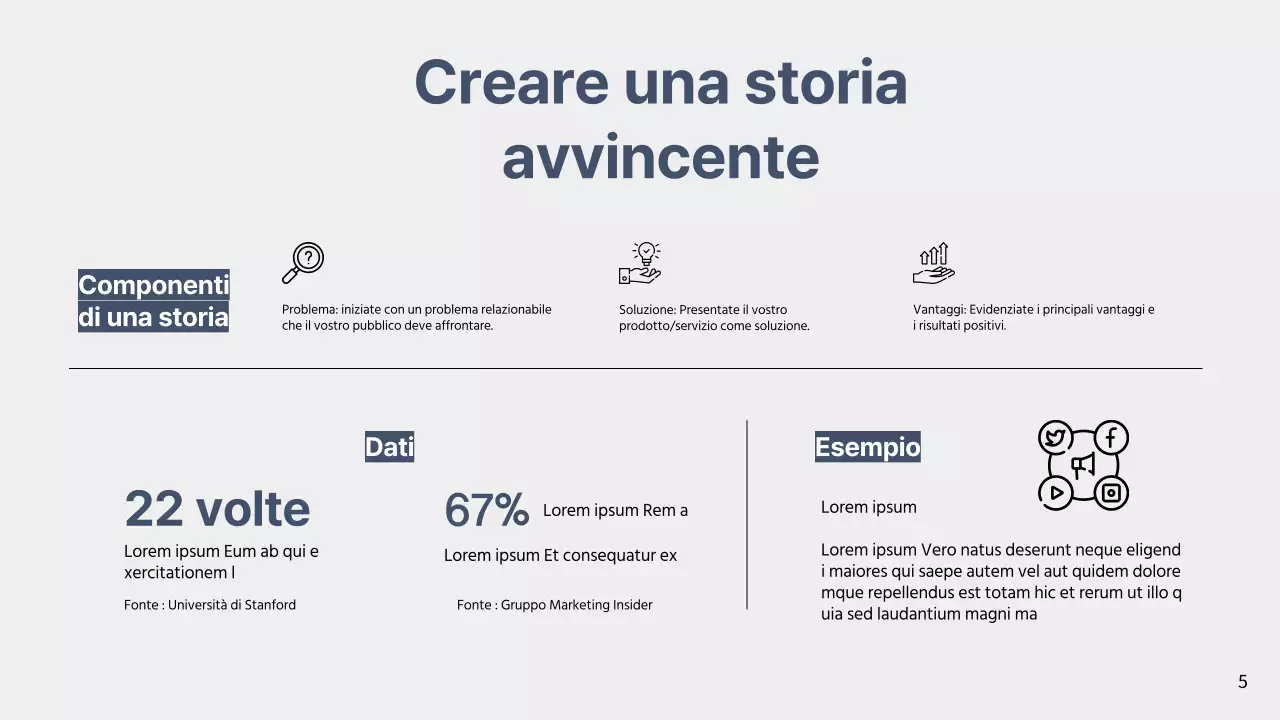 Creare una storia avvincente

Componenti di una storia

Problema: iniziate con un problema relazionabile che il vostro pubblico deve affrontare.

Soluzione: Presentate il vostro prodotto/servizio come soluzione.

Vantaggi: Evidenziate i principali vantaggi e i risultati positivi.

Dati

22 volte

Lorem ipsum Eum ab qui e xercitationem l

Fonte : Università di Stanford

67%

Lorem ipsum Rem a

Lorem ipsum Et consequatur ex

Fonte : Gruppo Marketing Insider

Esempio

Lorem ipsum

Lorem ipsum Vero natus deserunt neque eligend i maiores qui saepe autem vel aut quidem dolore mque repellendus est totam hic et rerum ut illo q uia sed laudantium magni ma

5